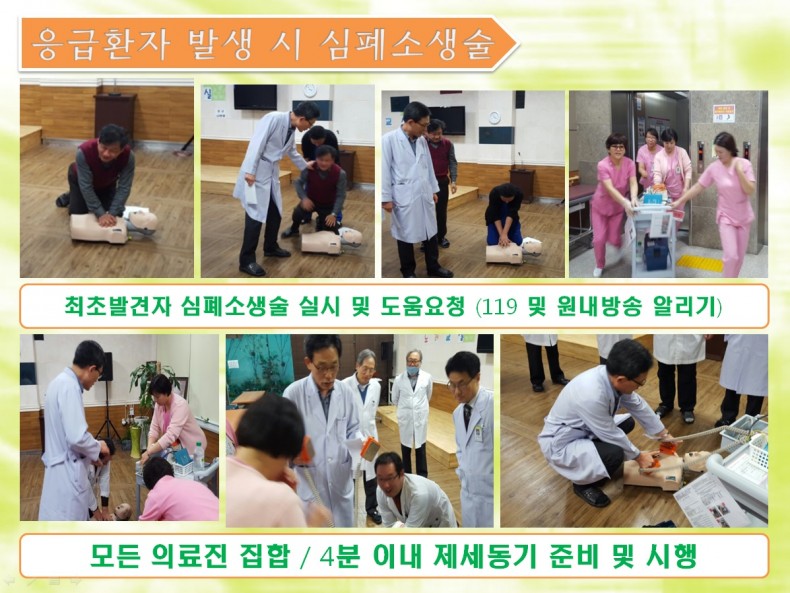 응급환자 발생 시 심폐소생술

최초발견자 심폐소생술 실시 및 도움요청 (119 및 원내방송 알리기)

모든 의료진 집합 / 4분 이내 제세동기 준비 및 시행